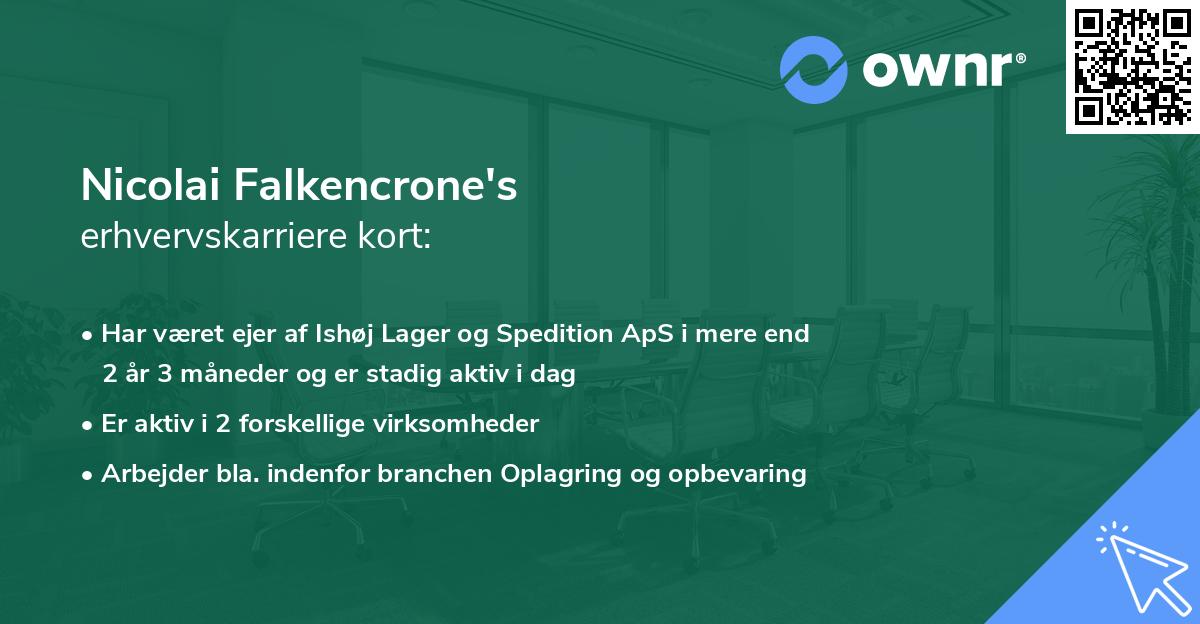 ownr®

Nicolai Falkencrone's
erhvervskarriere kort:

• Har været ejer af Ishøj Lager og Spedition ApS i mere end 2 år 3 måneder og er stadig aktiv i dag

• Er aktiv i 2 forskellige virksomheder

• Arbejder bla. indenfor branchen Oplagring og opbevaring